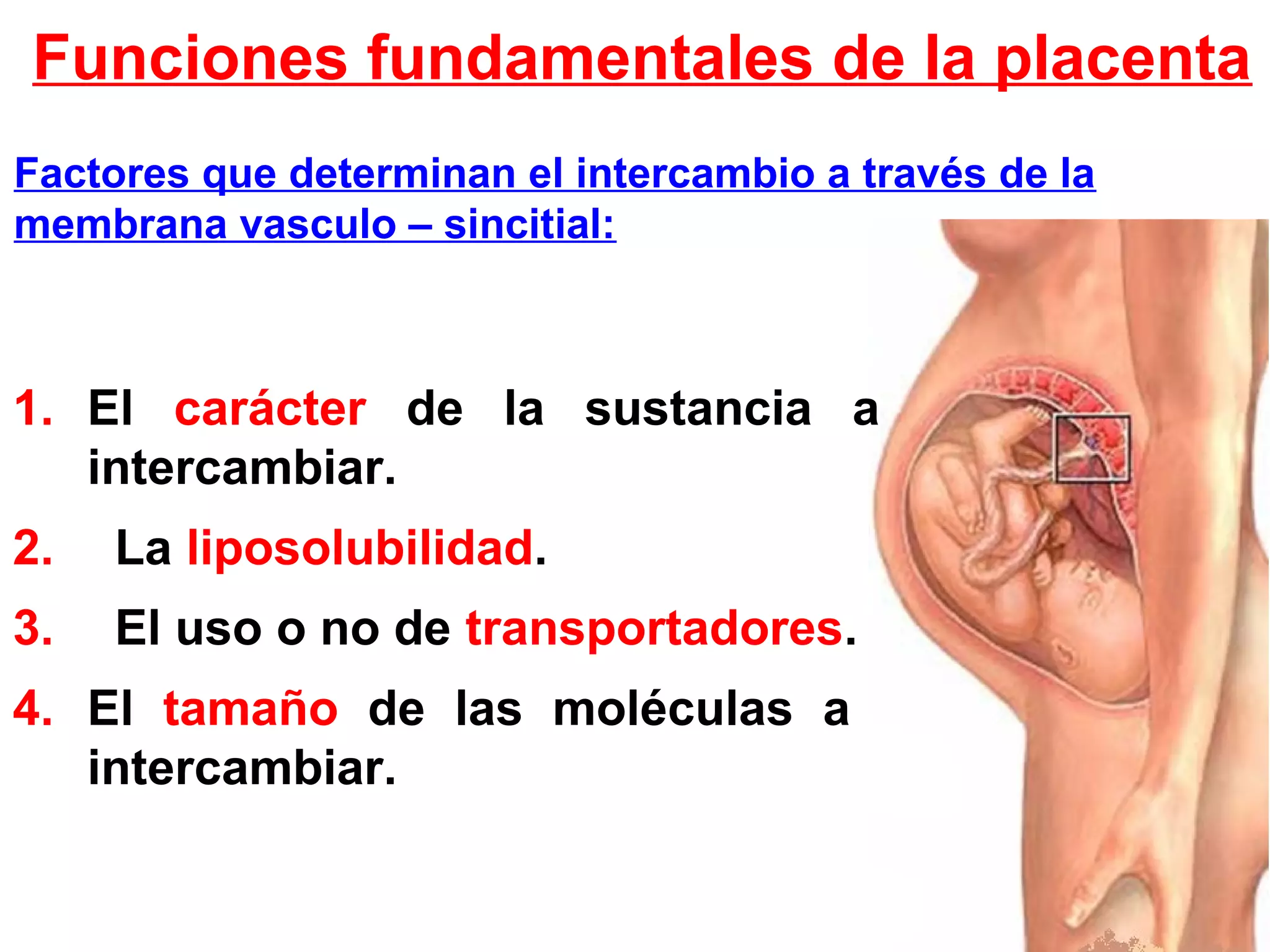 Funciones fundamentales de la placenta

Factores que determinan el intercambio a través de la membrana vasculo – sincitial:

1. El carácter de la sustancia a intercambiar.
2. La liposolubilidad.
3. El uso o no de transportadores.
4. El tamaño de las moléculas a intercambiar.